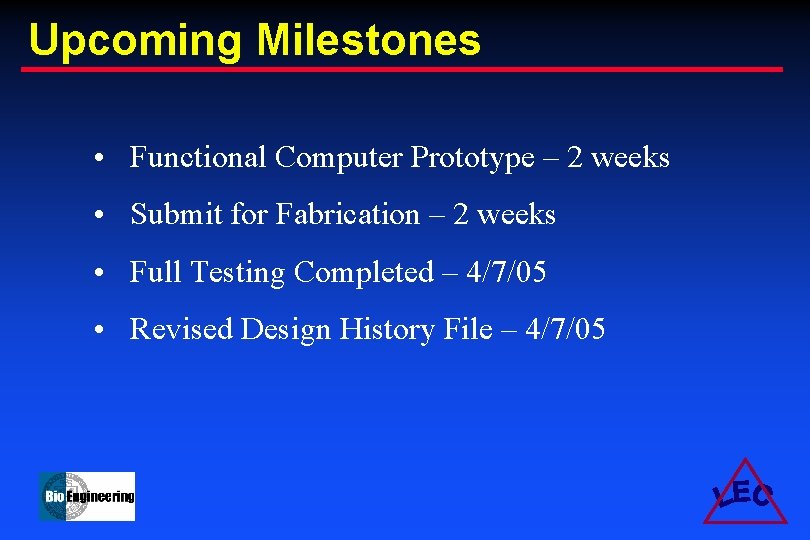 Upcoming Milestones

• Functional Computer Prototype – 2 weeks
• Submit for Fabrication – 2 weeks
• Full Testing Completed – 4/7/05
• Revised Design History File – 4/7/05

Bio Engineering

LEC